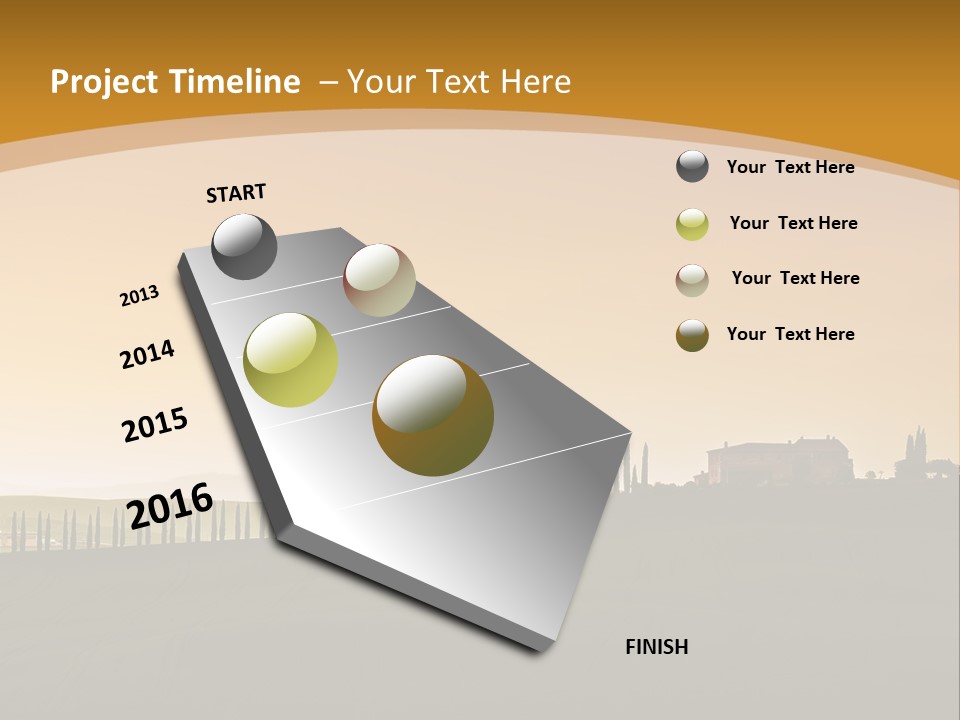 Project Timeline – Your Text Here

START

2013

2014

2015

2016

FINISH

Your Text Here

Your Text Here

Your Text Here

Your Text Here